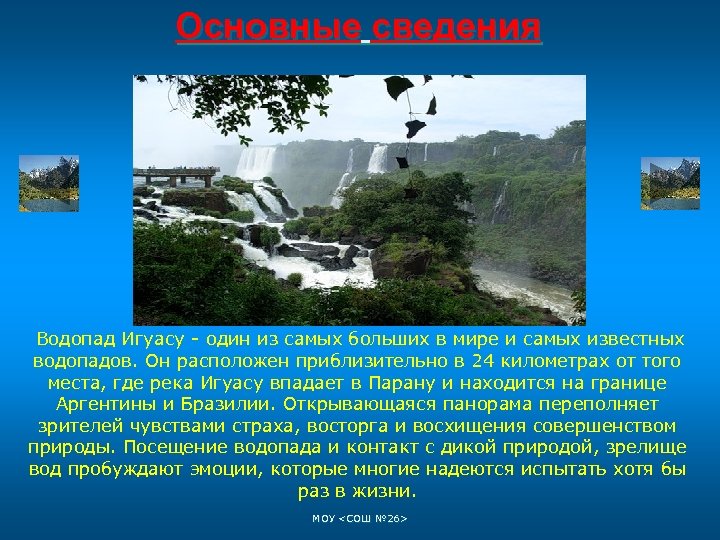 Основные сведения

Водопад Игуасу - один из самых больших в мире и самых известных водопадов. Он расположен приблизительно в 24 километрах от того места, где река Игуасу впадает в Парану и находится на границе Аргентины и Бразилии. Открывающаяся панорама переполняет зрителей чувствами страха, восторга и восхищения совершенством природы. Посещение водопада и контакт с дикой природой, зрелище вод пробуждают эмоции, которые многие надеются испытать хотя бы раз в жизни.

МОУ <СОШ №26>